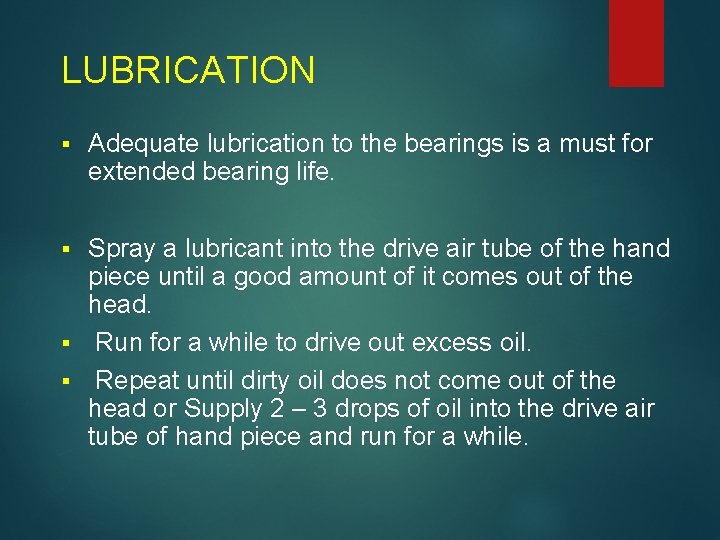 LUBRICATION

▪ Adequate lubrication to the bearings is a must for extended bearing life.

▪ Spray a lubricant into the drive air tube of the hand piece until a good amount of it comes out of the head.

▪ Run for a while to drive out excess oil.

▪ Repeat until dirty oil does not come out of the head or Supply 2 – 3 drops of oil into the drive air tube of hand piece and run for a while.